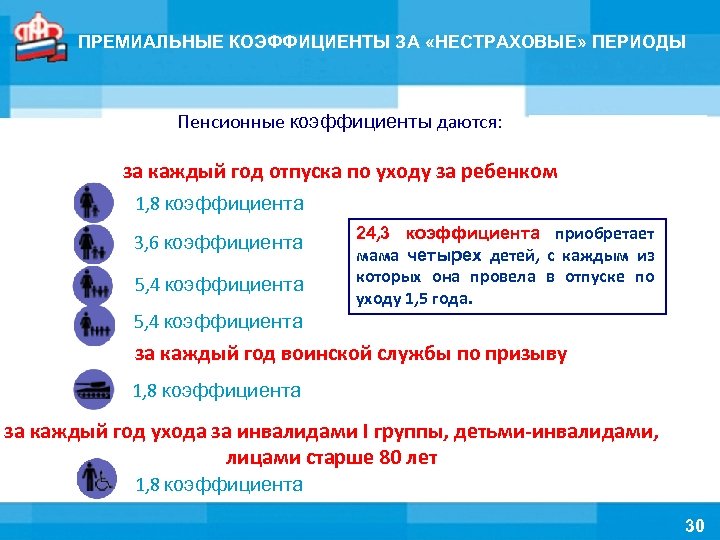 ПРЕМИАЛЬНЫЕ КОЭФФИЦИЕНТЫ ЗА «НЕСТРАХОВЫЕ» ПЕРИОДЫ

Пенсионные коэффициенты даются:

за каждый год отпуска по уходу за ребенком

1,8 коэффициента

3,6 коэффициента

5,4 коэффициента

5,4 коэффициента

24,3 коэффициента приобретает мама четырех детей, с каждым из которых она провела в отпуске по уходу 1,5 года.

за каждый год воинской службы по призыву

1,8 коэффициента

за каждый год ухода за инвалидами I группы, детьми-инвалидами, лицами старше 80 лет

1,8 коэффициента

30